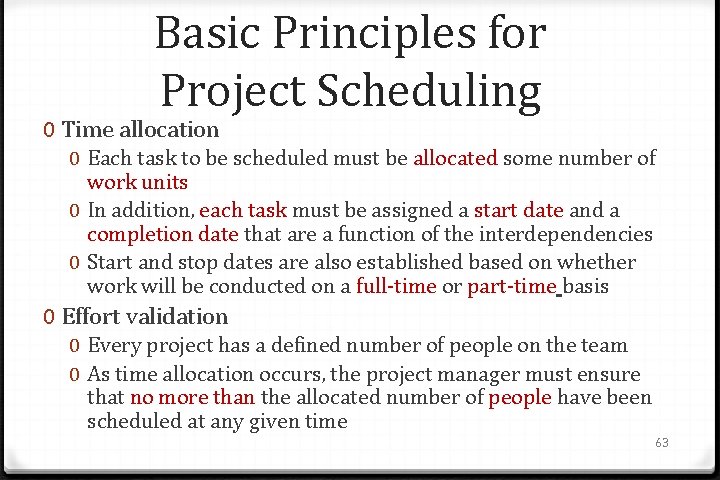 Basic Principles for Project Scheduling

0 Time allocation
0 Each task to be scheduled must be allocated some number of work units
0 In addition, each task must be assigned a start date and a completion date that are a function of the interdependencies
0 Start and stop dates are also established based on whether work will be conducted on a full-time or part-time basis

0 Effort validation
0 Every project has a defined number of people on the team
0 As time allocation occurs, the project manager must ensure that no more than the allocated number of people have been scheduled at any given time

63